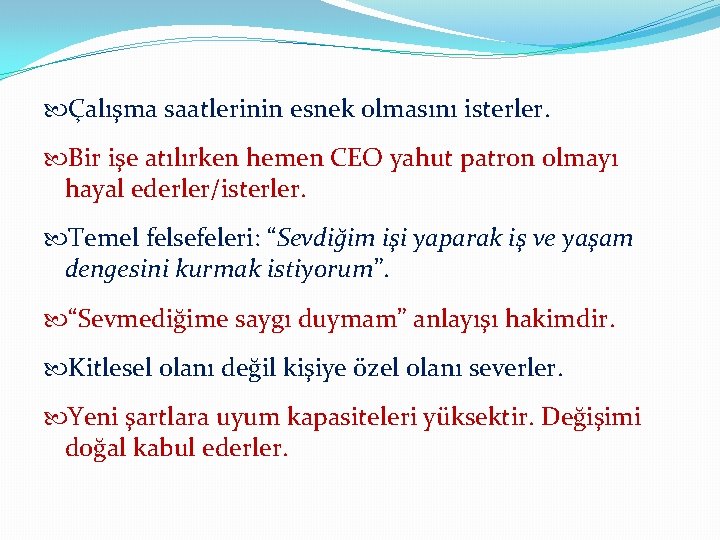 Çalışma saatlerinin esnek olmasını isterler.

Bir işe atılırken hemen CEO yahut patron olmayı hayal ederler/isterler.

Temel felsefeleri: “Sevdiğim işi yaparak iş ve yaşam dengesini kurmak istiyorum”.

“Sevmediğime saygı duymam” anlayışı hakimdir.

Kitlesel olanı değil kişiye özel olanı severler.

Yeni şartlara uyum kapasiteleri yüksektir. Değişimi doğal kabul ederler.